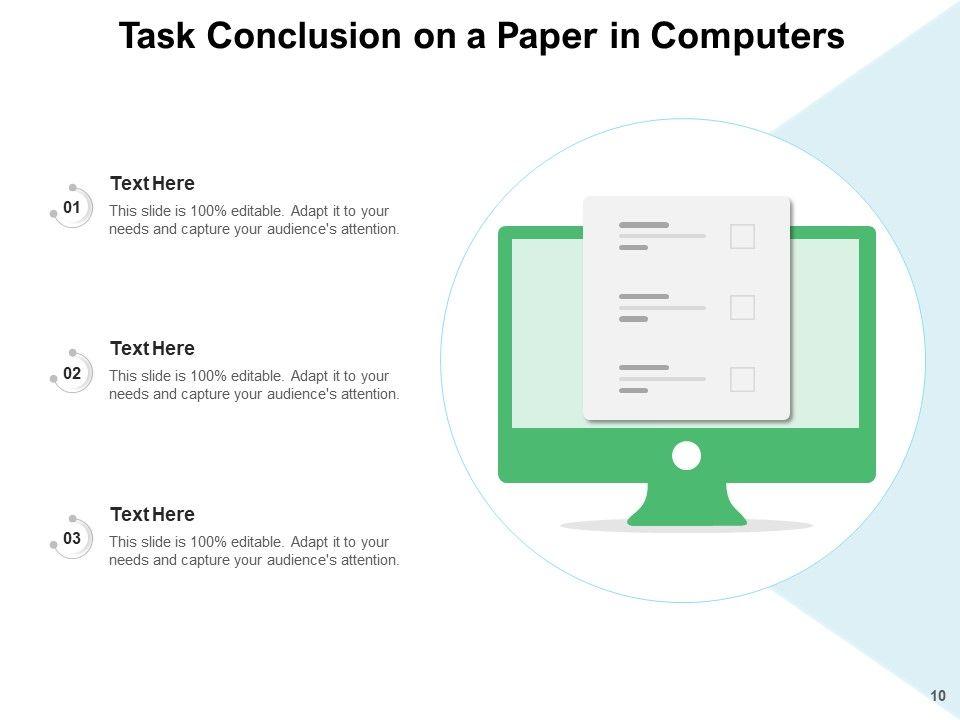 Task Conclusion on a Paper in Computers

01
Text Here
This slide is 100% editable. Adapt it to your needs and capture your audience's attention.

02
Text Here
This slide is 100% editable. Adapt it to your needs and capture your audience's attention.

03
Text Here
This slide is 100% editable. Adapt it to your needs and capture your audience's attention.

10